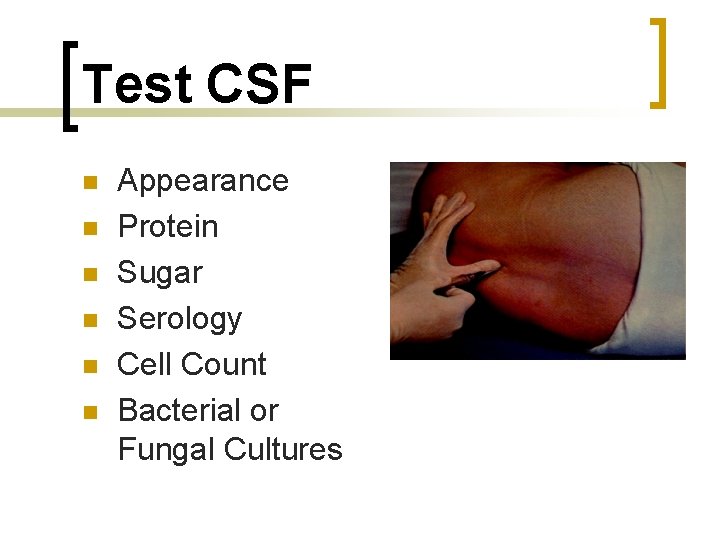 Test CSF

- Appearance
- Protein
- Sugar
- Serology
- Cell Count
- Bacterial or Fungal Cultures